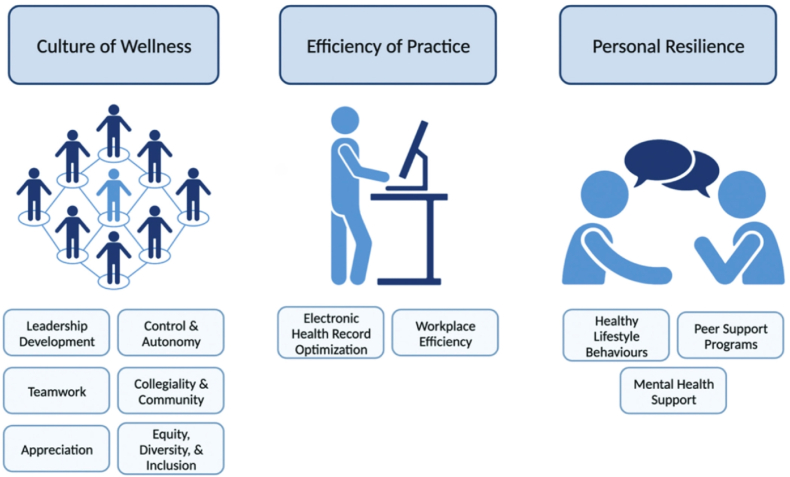 Culture of Wellness

Leadership Development

Control & Autonomy

Teamwork

Collegiality & Community

Appreciation

Equity, Diversity, & Inclusion

Efficiency of Practice

Electronic Health Record Optimization

Workplace Efficiency

Personal Resilience

Healthy Lifestyle Behaviours

Peer Support Programs

Mental Health Support